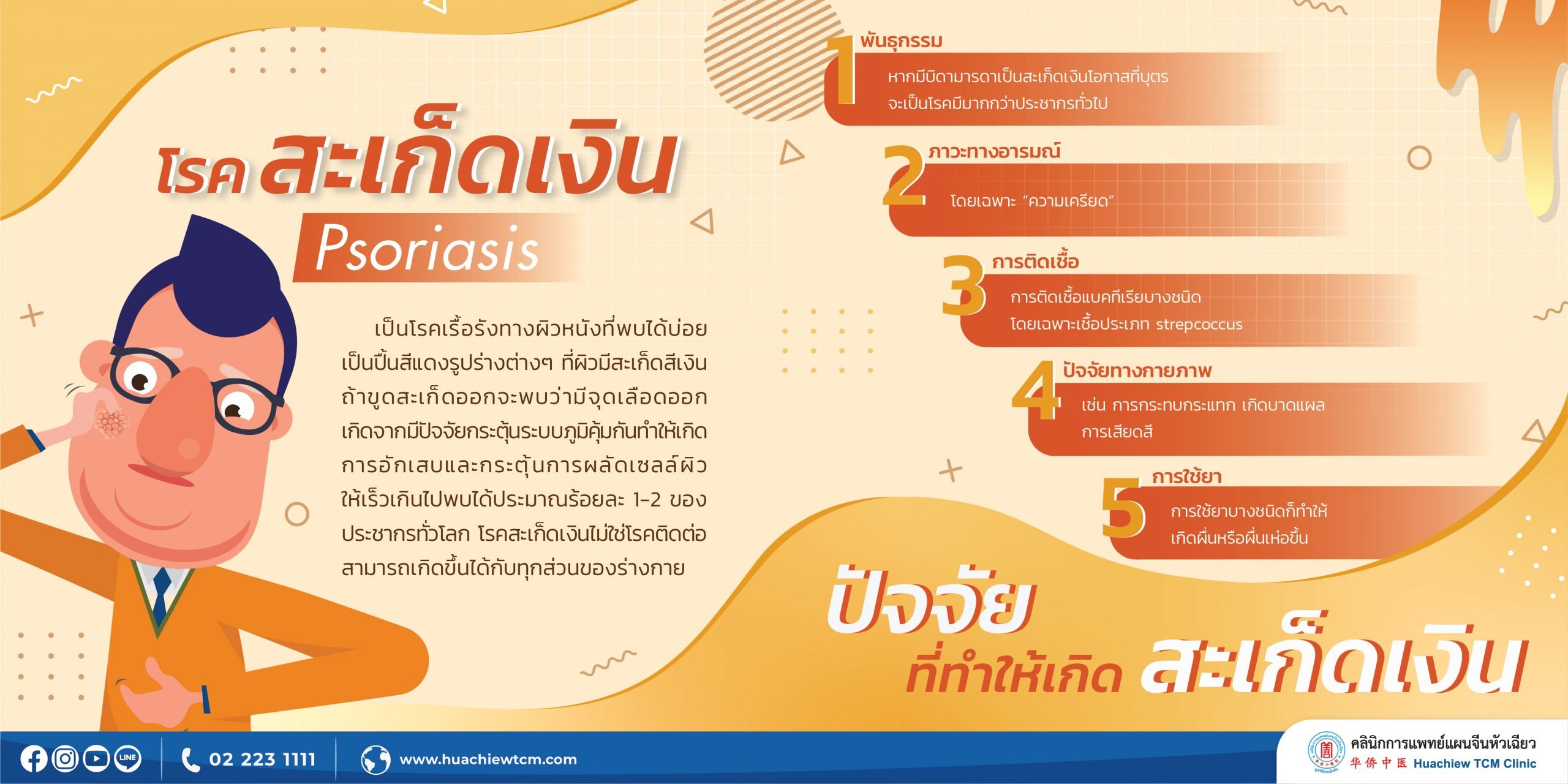 โรค สะเก็ดเงิน
Psoriasis

เป็นโรคเรื้อรังทางผิวหนังที่พบได้บ่อย เป็นปื้นสีแดงรูปร่างต่างๆ ที่ผิวมีสะเก็ดสีเงิน ถ้าขูดสะเก็ดออกจะพบว่ามีจุดเลือดออก เกิดจากมีปัจจัยกระตุ้นระบบภูมิคุ้มกันทำให้เกิดการอักเสบและกระตุ้นการผลัดเซลล์ผิวให้เร็วเกินไปพบได้ประมาณร้อยละ 1-2 ของประชากรทั่วโลก โรคสะเก็ดเงินไม่ใช่โรคติดต่อ สามารถเกิดขึ้นได้กับทุกส่วนของร่างกาย

1 พันธุกรรม
หากมีบิดามารดาเป็นสะเก็ดเงินโอกาสที่บุตรจะเป็นโรคมีมากกว่าประชากรทั่วไป

2 ภาวะทางอารมณ์
โดยเฉพาะ "ความเครียด"

3 การติดเชื้อ
การติดเชื้อแบคทีเรียบางชนิด โดยเฉพาะเชื้อประเภท strepcoccus

4 ปัจจัยทางกายภาพ
เช่น การกระทบกระแทก เกิดบาดแผล การเสียดสี

5 การใช้ยา
การใช้ยาบางชนิดก็ทำให้เกิดผื่นหรือผื่นเห่อขึ้น

ปัจจัย
ที่ทำให้เกิด สะเก็ดเงิน

LINE
02 223 1111
www.huachiewtcm.com
คลินิกการแพทย์แผนจีนหัวเฉียว
华侨中医 Huachiew TCM Clinic